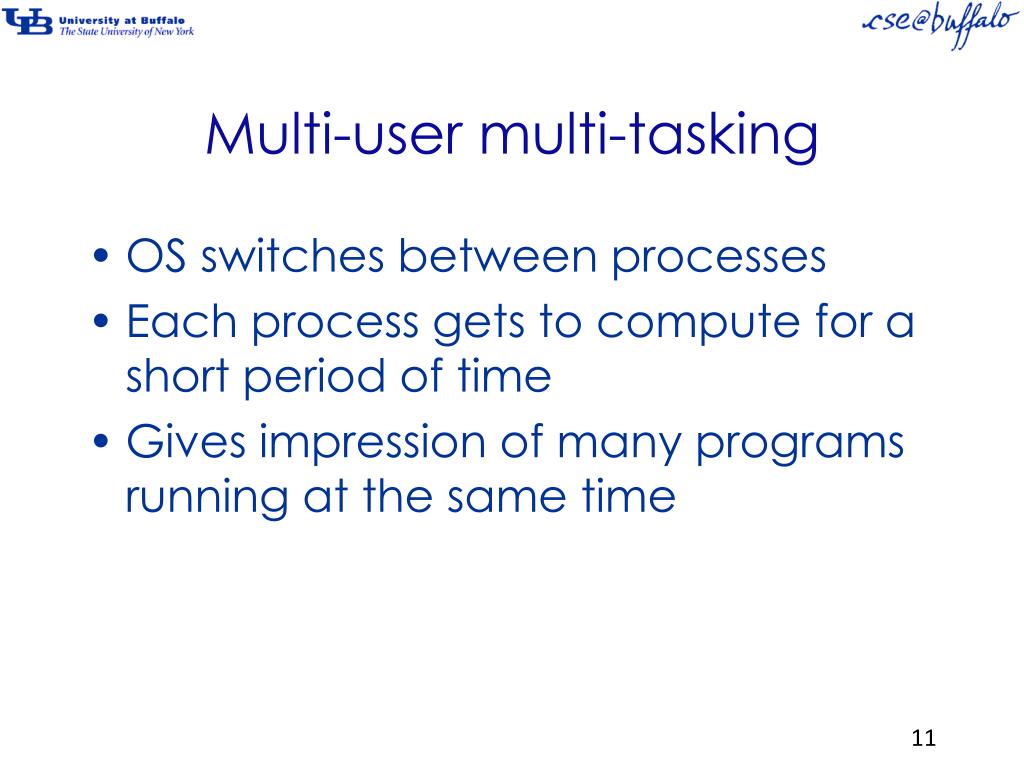 UB University at Buffalo
The State University of New York

cse@buffalo

Multi-user multi-tasking

• OS switches between processes
• Each process gets to compute for a short period of time
• Gives impression of many programs running at the same time

11